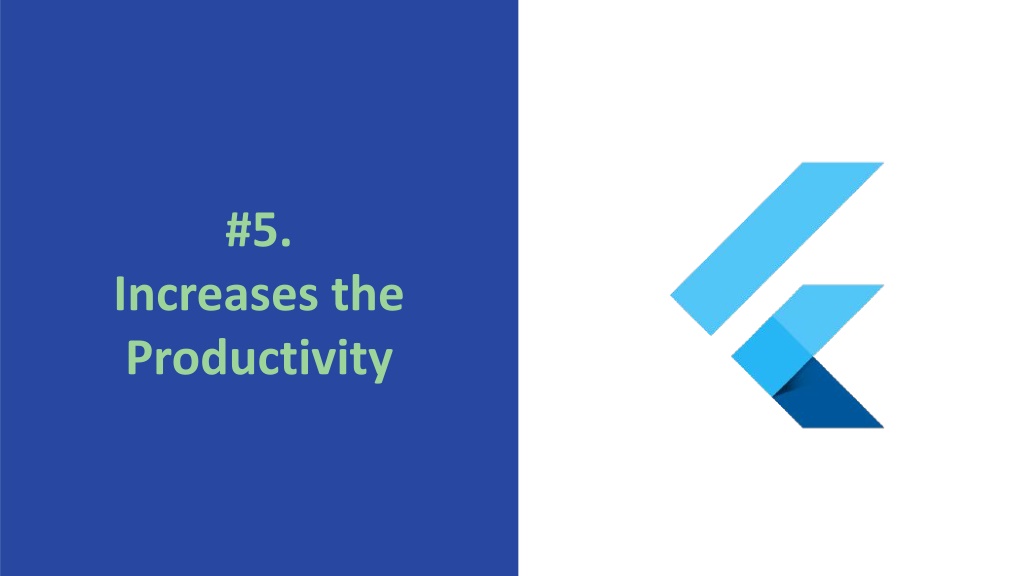 #5.
Increases the Productivity